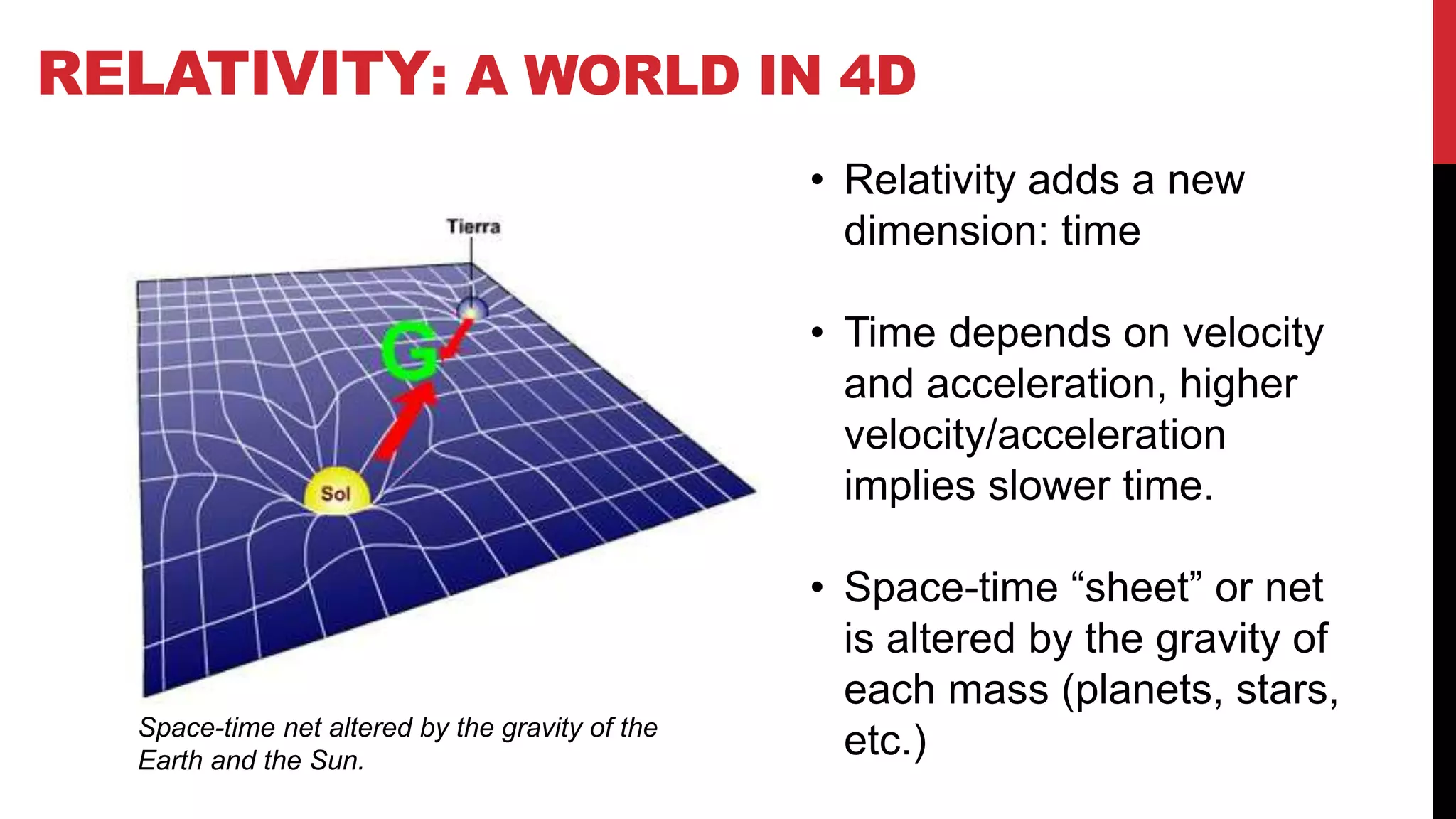 RELATIVITY: A WORLD IN 4D

Tierra

G

Sol

Space-time net altered by the gravity of the Earth and the Sun.

• Relativity adds a new dimension: time

• Time depends on velocity and acceleration, higher velocity/acceleration implies slower time.

• Space-time “sheet” or net is altered by the gravity of each mass (planets, stars, etc.)